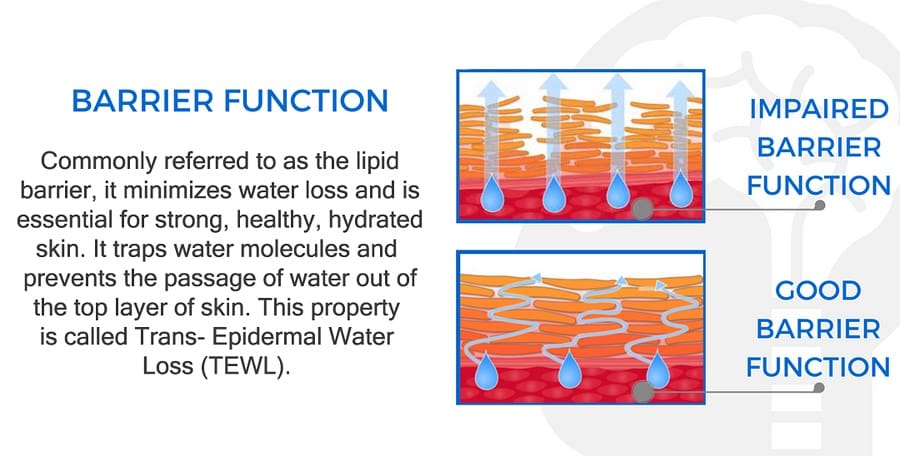 BARRIER FUNCTION

Commonly referred to as the lipid barrier, it minimizes water loss and is essential for strong, healthy, hydrated skin. It traps water molecules and prevents the passage of water out of the top layer of skin. This property is called Trans- Epidermal Water Loss (TEWL).

IMPAIRED BARRIER FUNCTION

GOOD BARRIER FUNCTION